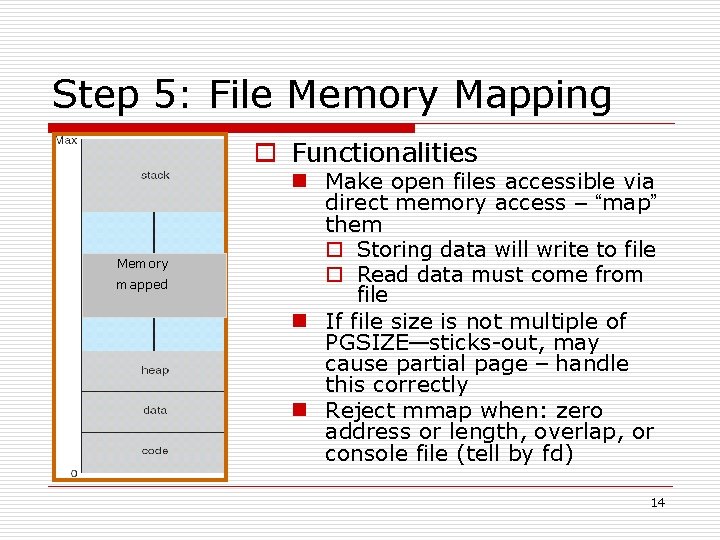 Step 5: File Memory Mapping

Max

stack

Memory mapped

heap

data

code

0

Functionalities

Make open files accessible via direct memory access – "map" them

Storing data will write to file

Read data must come from file

If file size is not multiple of PGSIZE—sticks-out, may cause partial page – handle this correctly

Reject mmap when: zero address or length, overlap, or console file (tell by fd)

14